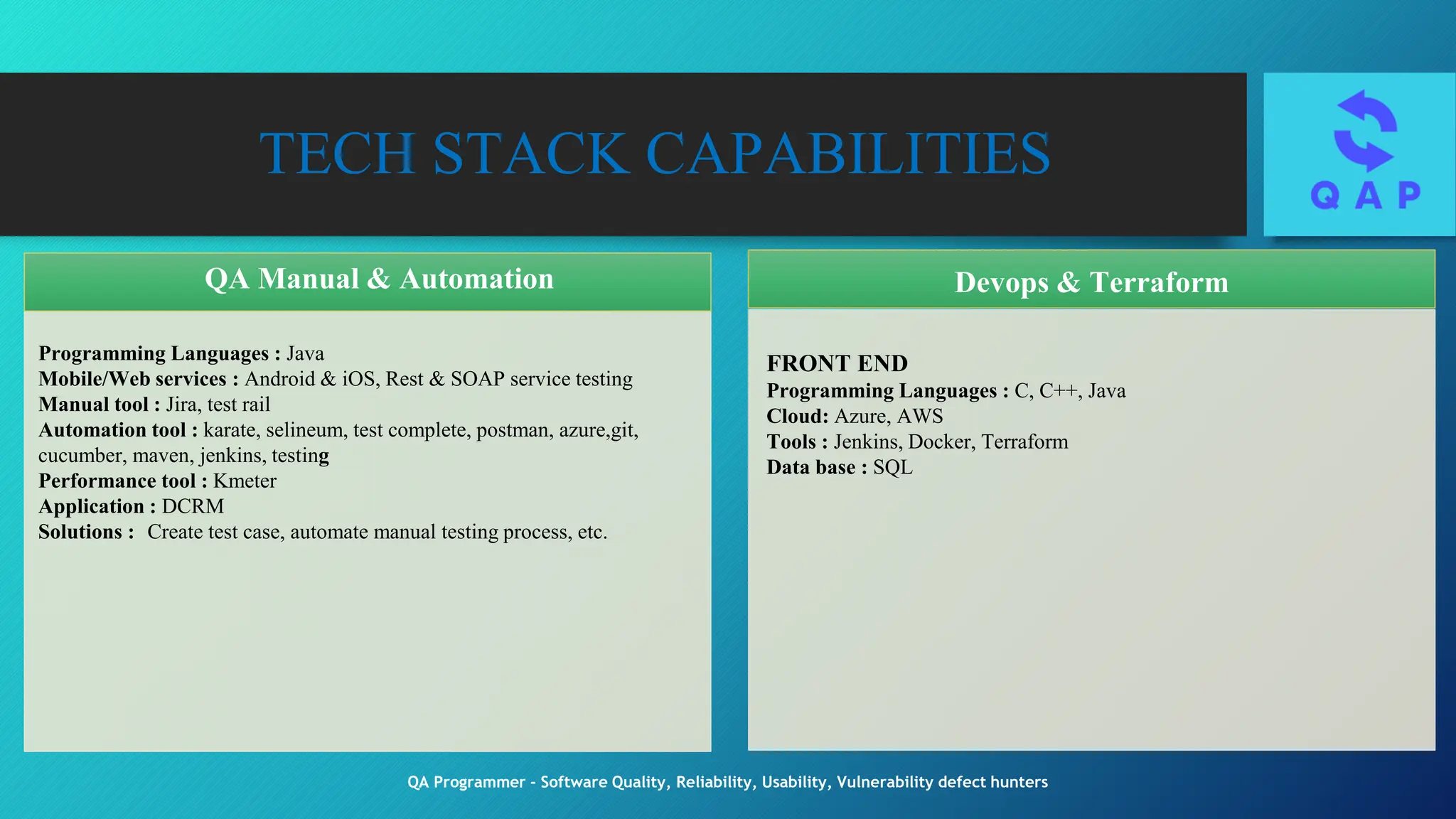 TECH STACK CAPABILITIES

QAP

QA Manual & Automation

Programming Languages : Java
Mobile/Web services : Android & iOS, Rest & SOAP service testing
Manual tool : Jira, test rail
Automation tool : karate, selineum, test complete, postman, azure,git, cucumber, maven, jenkins, testing
Performance tool : Kmeter
Application : DCRM
Solutions : Create test case, automate manual testing process, etc.

Devops & Terraform

FRONT END
Programming Languages : C, C++, Java
Cloud: Azure, AWS
Tools : Jenkins, Docker, Terraform
Data base : SQL

QA Programmer - Software Quality, Reliability, Usability, Vulnerability defect hunters